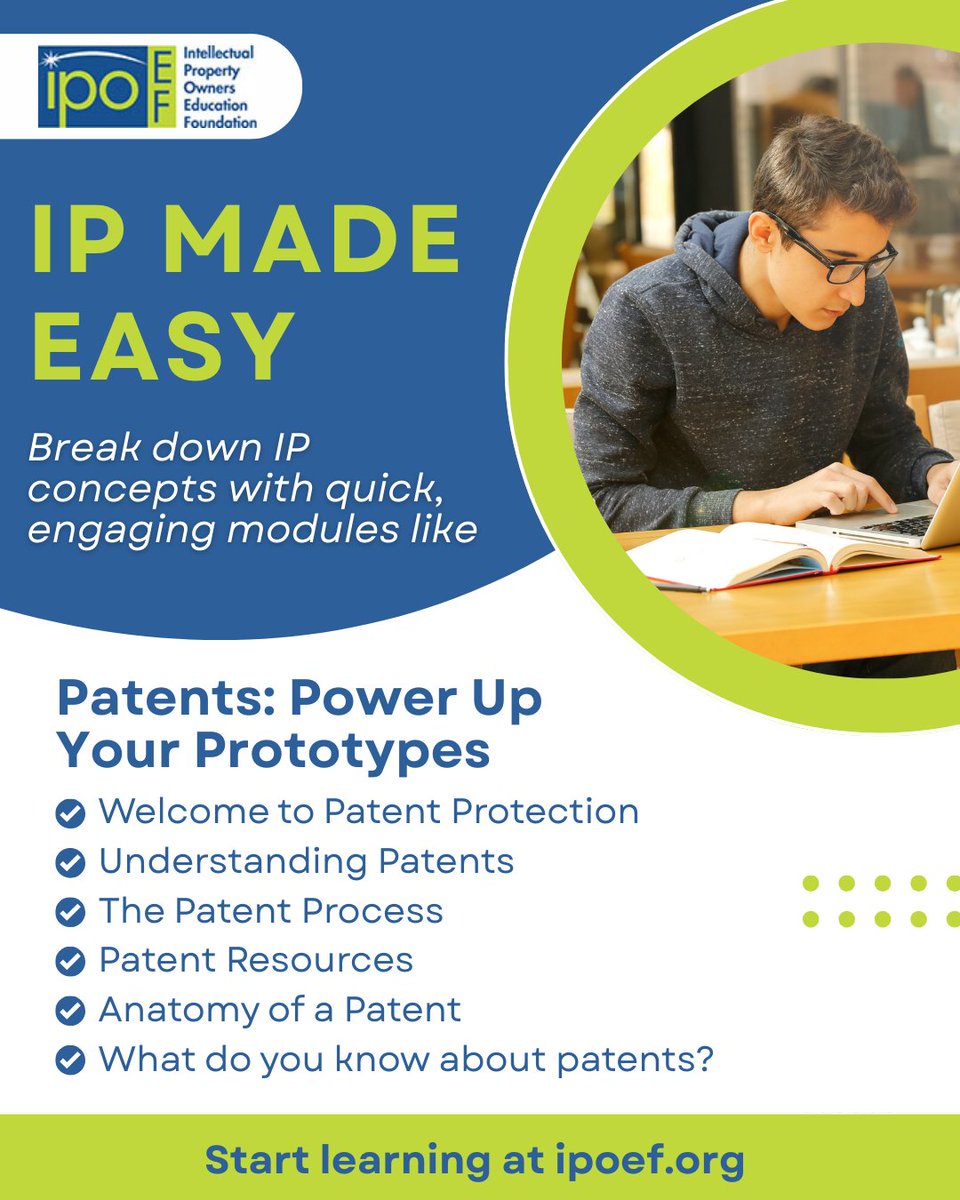 ipo EF Intellectual Property Owners Education Foundation

IP MADE EASY

Break down IP concepts with quick, engaging modules like

Patents: Power Up Your Prototypes

Welcome to Patent Protection
Understanding Patents
The Patent Process
Patent Resources
Anatomy of a Patent
What do you know about patents?

Start learning at ipoef.org